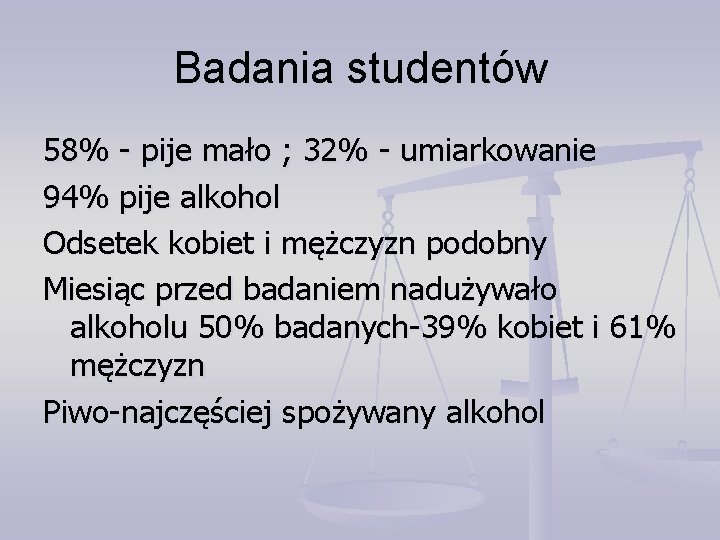 Badania studentów

58% - pije mało ; 32% - umiarkowanie

94% pije alkohol

Odsetek kobiet i mężczyzn podobny

Miesiąc przed badaniem nadużywało alkoholu 50% badanych-39% kobiet i 61% mężczyzn

Piwo-najczęściej spożywany alkohol